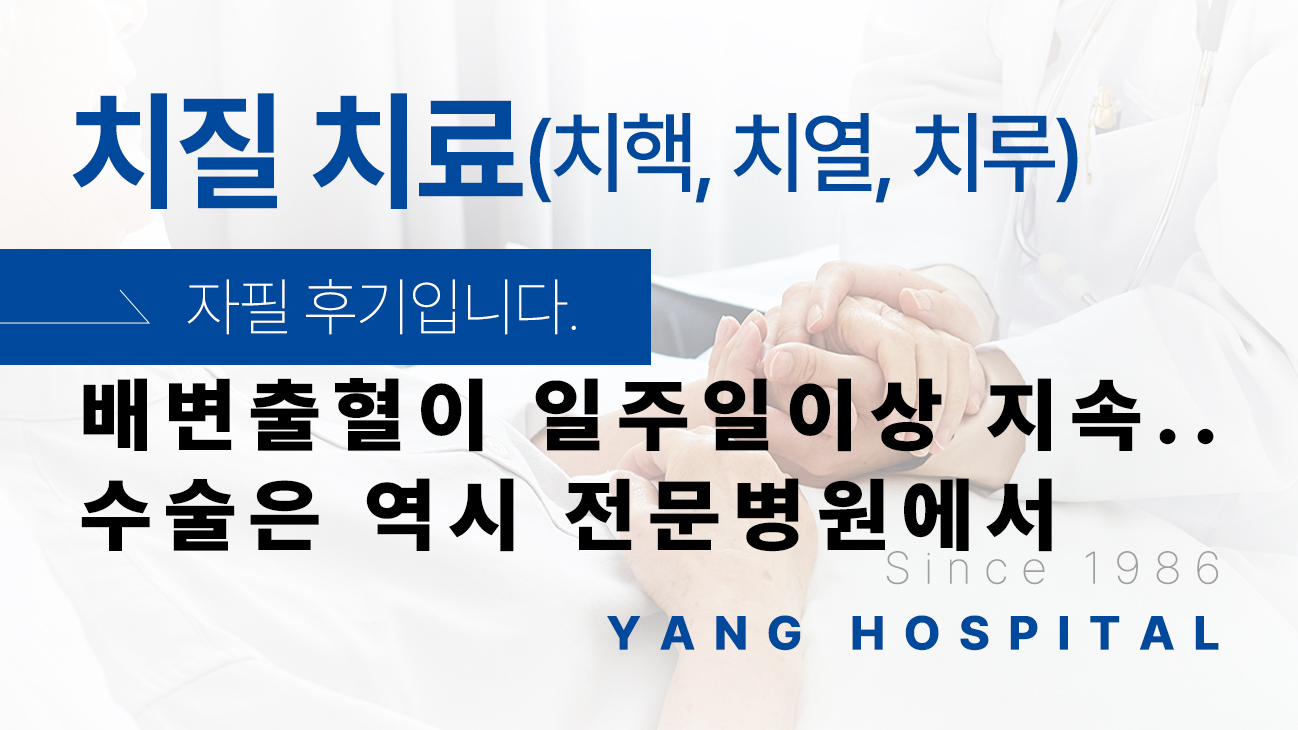 치질 치료(치핵, 치열, 치루)

자필 후기입니다.

배변출혈이 일주일이상 지속..
수술은 역시 전문병원에서

Since 1986
YANG HOSPITAL